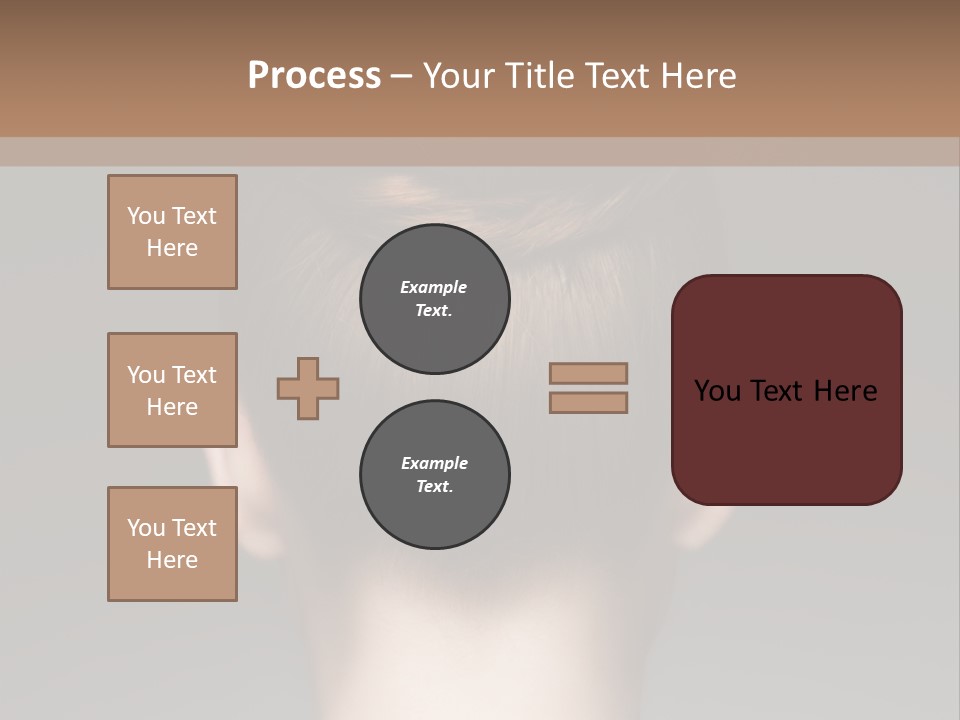 Process – Your Title Text Here

You Text Here

You Text Here

You Text Here

Example Text.

Example Text.

You Text Here